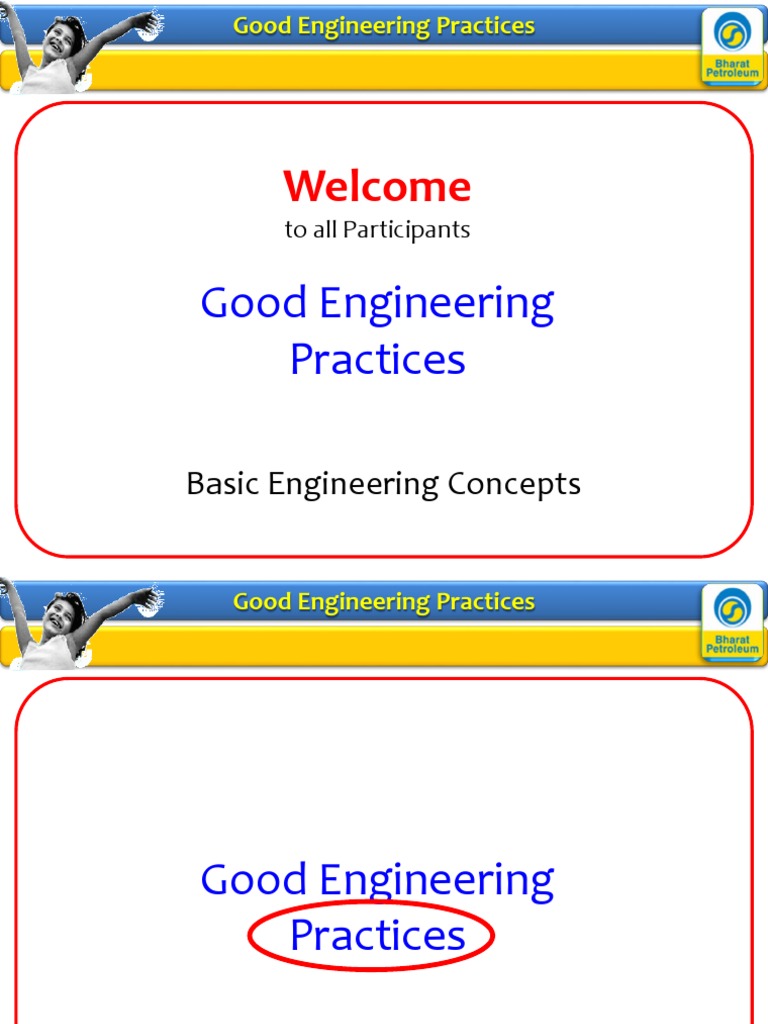 Good Engineering Practices

Bharat Petroleum

Welcome
to all Participants

Good Engineering Practices

Basic Engineering Concepts

Good Engineering Practices

Bharat Petroleum

Good Engineering Practices